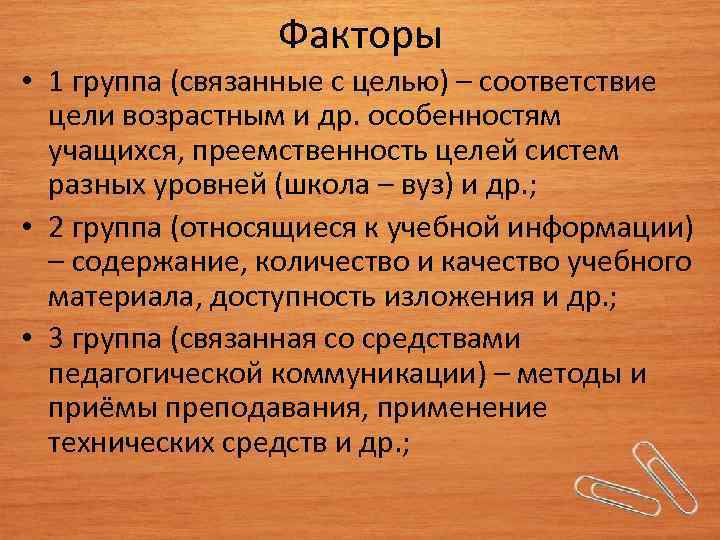 Факторы

• 1 группа (связанные с целью) – соответствие цели возрастным и др. особенностям учащихся, преемственность целей систем разных уровней (школа – вуз) и др.;

• 2 группа (относящиеся к учебной информации) – содержание, количество и качество учебного материала, доступность изложения и др.;

• 3 группа (связанная со средствами педагогической коммуникации) – методы и приёмы преподавания, применение технических средств и др.;